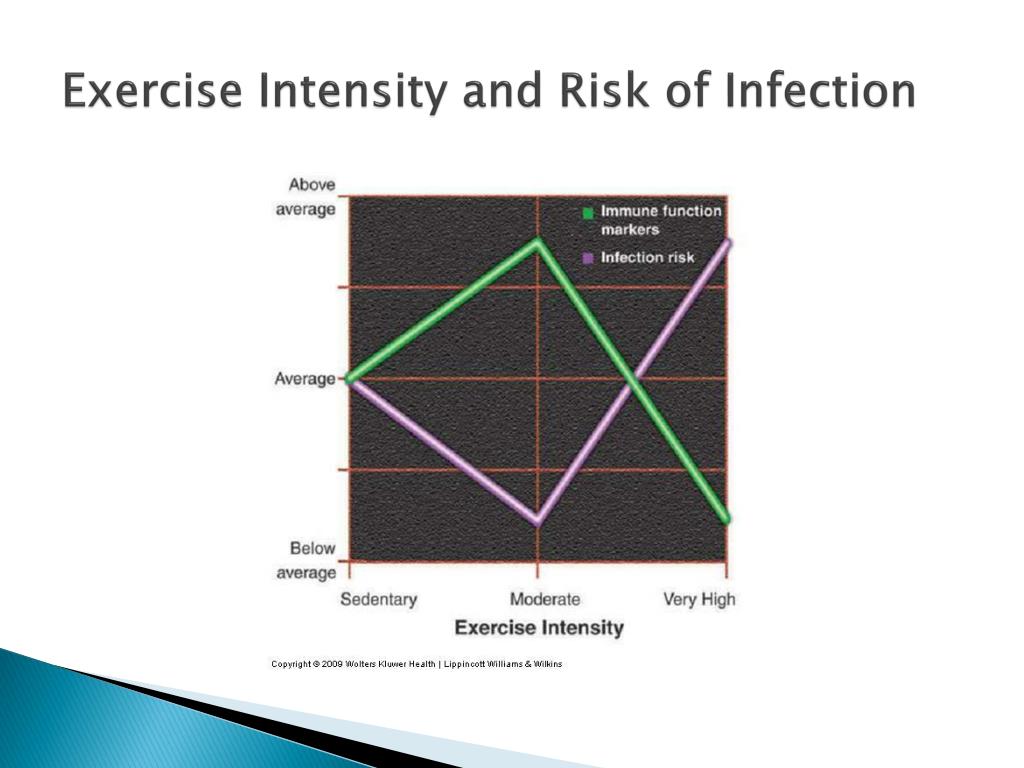 Exercise Intensity and Risk of Infection

Above average

Average

Below average

Immune function markers

Infection risk

Sedentary

Moderate

Very High

Exercise Intensity

Copyright © 2009 Wolters Kluwer Health | Lippincott Williams & Wilkins